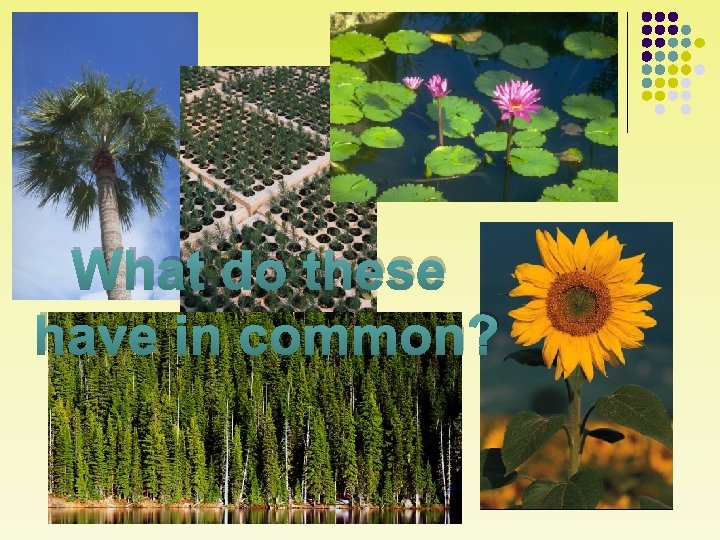 What do these have in common?